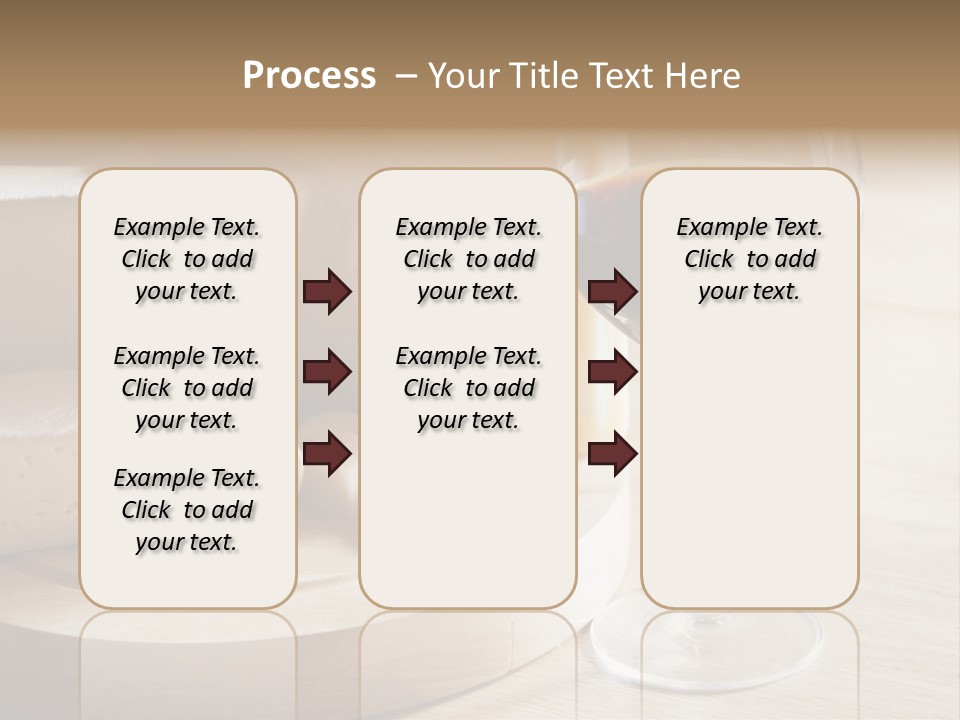 Process – Your Title Text Here

Example Text. Click to add your text.

Example Text. Click to add your text.

Example Text. Click to add your text.

Example Text. Click to add your text.

Example Text. Click to add your text.

Example Text. Click to add your text.